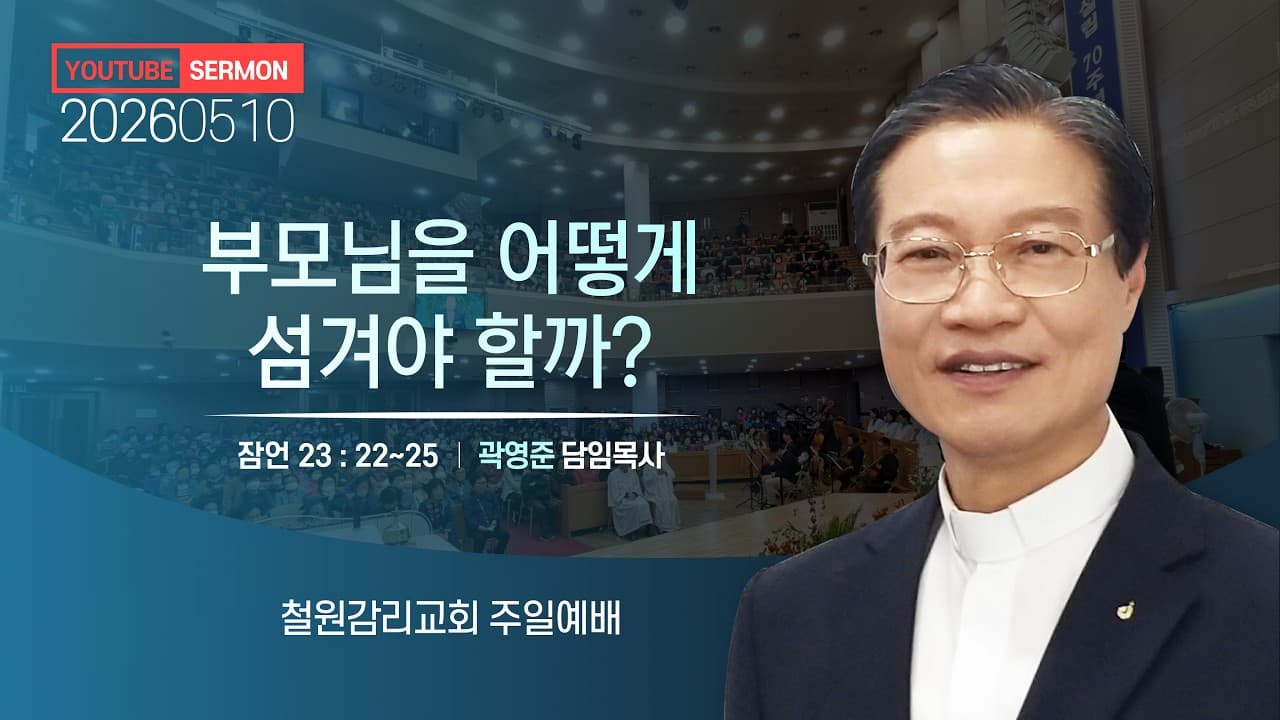 YOUTUBE SERMON
20260510

부모님을 어떻게 섬겨야 할까?

잠언 23 : 22~25 | 곽영준 담임목사

철원감리교회 주일예배